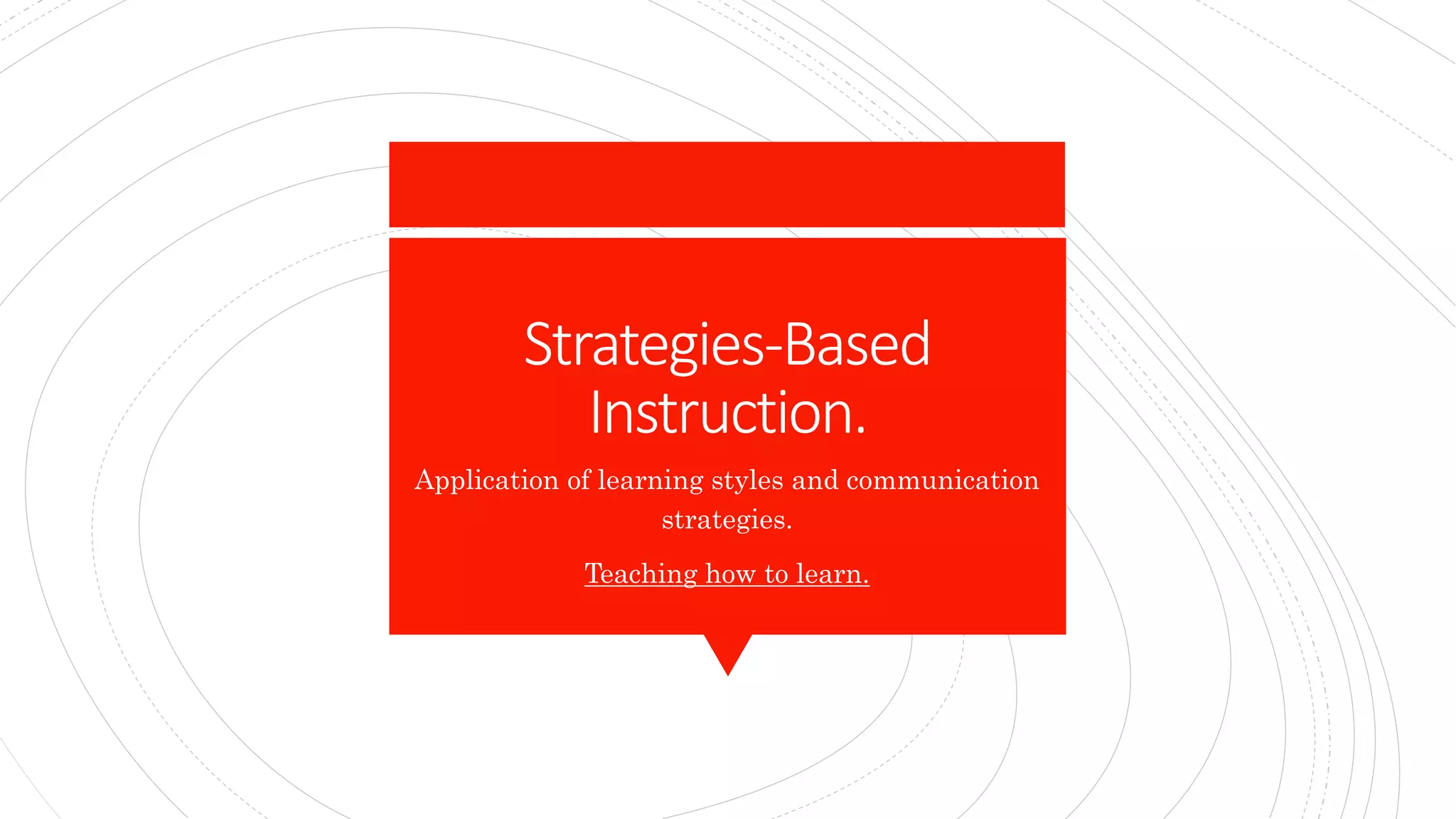 Strategies-Based Instruction.

Application of learning styles and communication strategies.

Teaching how to learn.